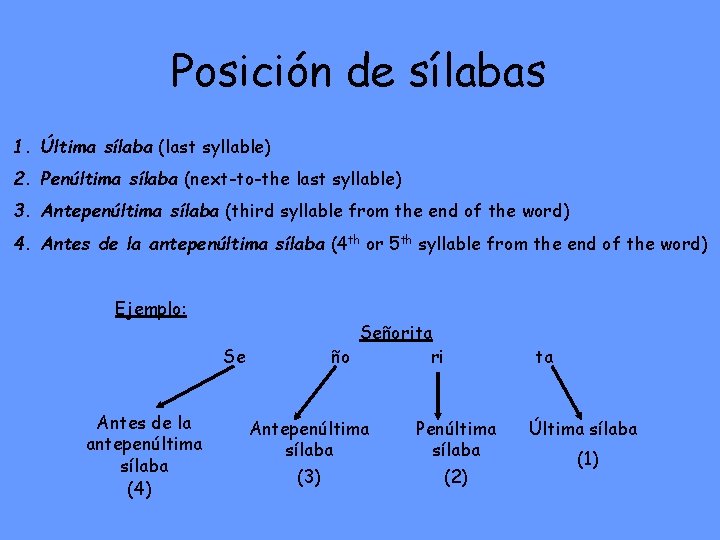 Posición de sílabas

1. Última sílaba (last syllable)

2. Penúltima sílaba (next-to-the last syllable)

3. Antepenúltima sílaba (third syllable from the end of the word)

4. Antes de la antepenúltima sílaba ($4^{th}$ or $5^{th}$ syllable from the end of the word)

Ejemplo:

Señorita

Se ño ri ta

Antes de la antepenúltima sílaba (4)

Antepenúltima sílaba (3)

Penúltima sílaba (2)

Última sílaba (1)